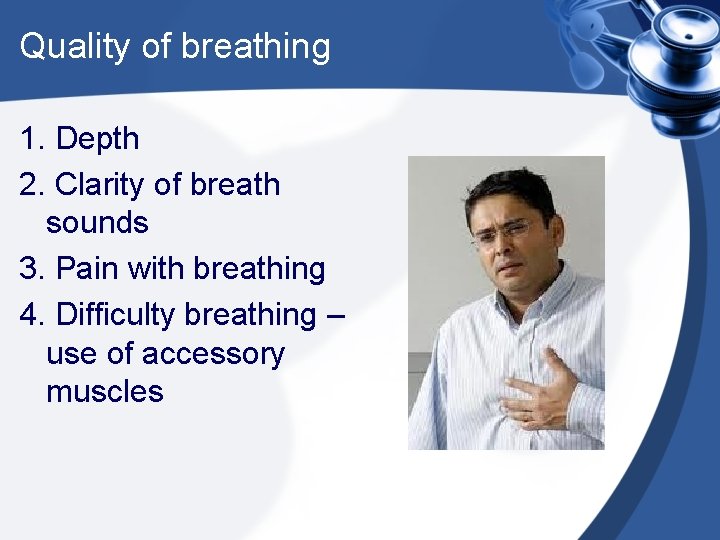 Quality of breathing

1. Depth
2. Clarity of breath sounds
3. Pain with breathing
4. Difficulty breathing – use of accessory muscles